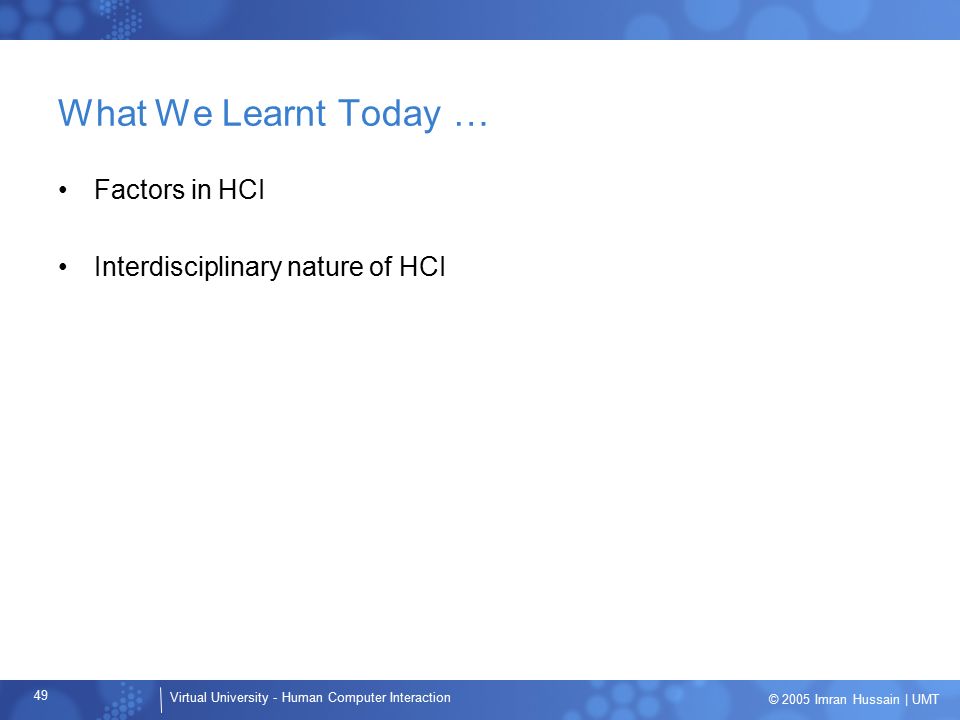 What We Learnt Today …

• Factors in HCI

• Interdisciplinary nature of HCI

49

Virtual University - Human Computer Interaction

© 2005 Imran Hussain | UMT